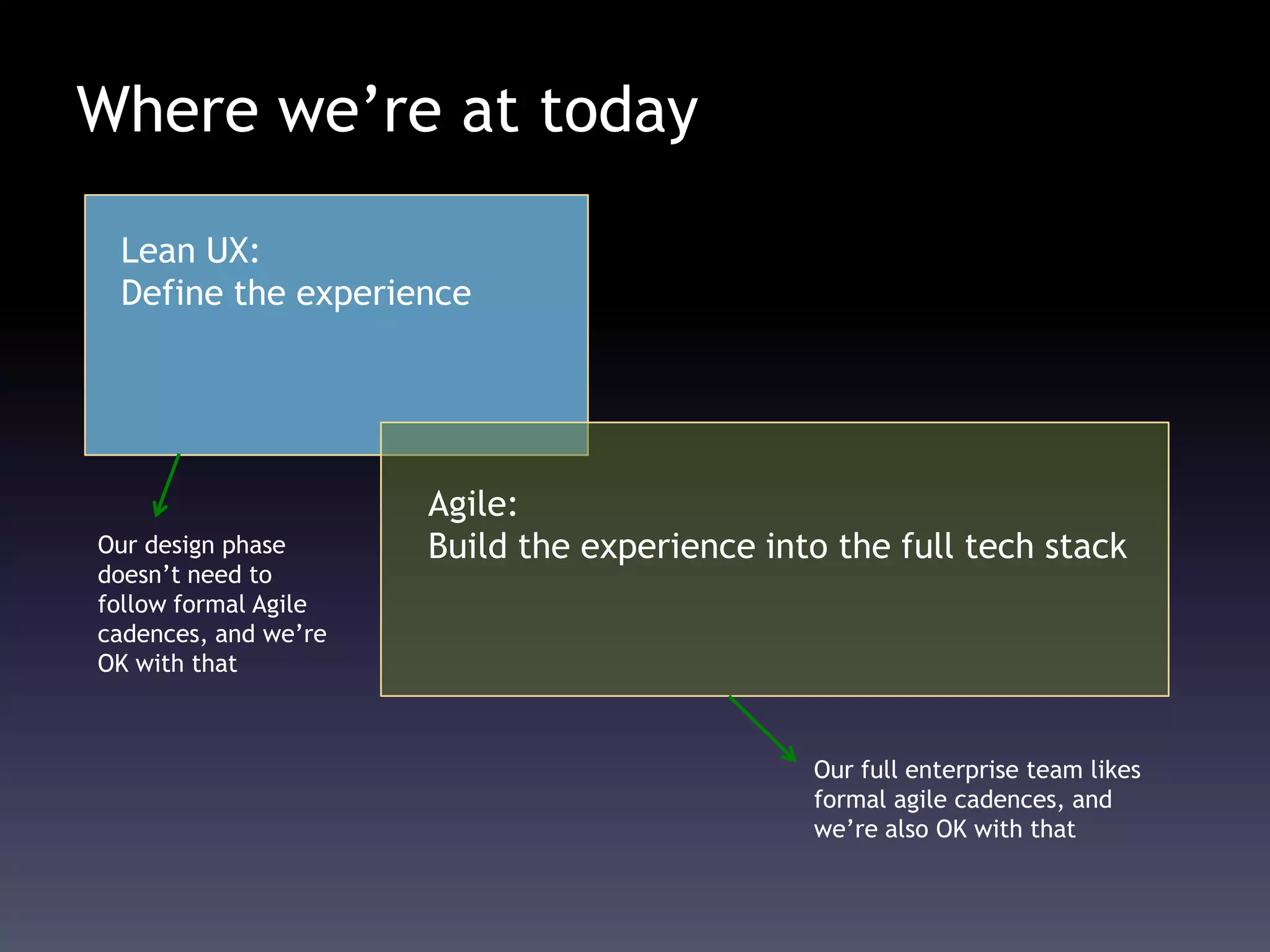 Where we’re at today

Lean UX:
Define the experience

Our design phase doesn’t need to follow formal Agile cadences, and we’re OK with that

Agile:
Build the experience into the full tech stack

Our full enterprise team likes formal agile cadences, and we’re also OK with that